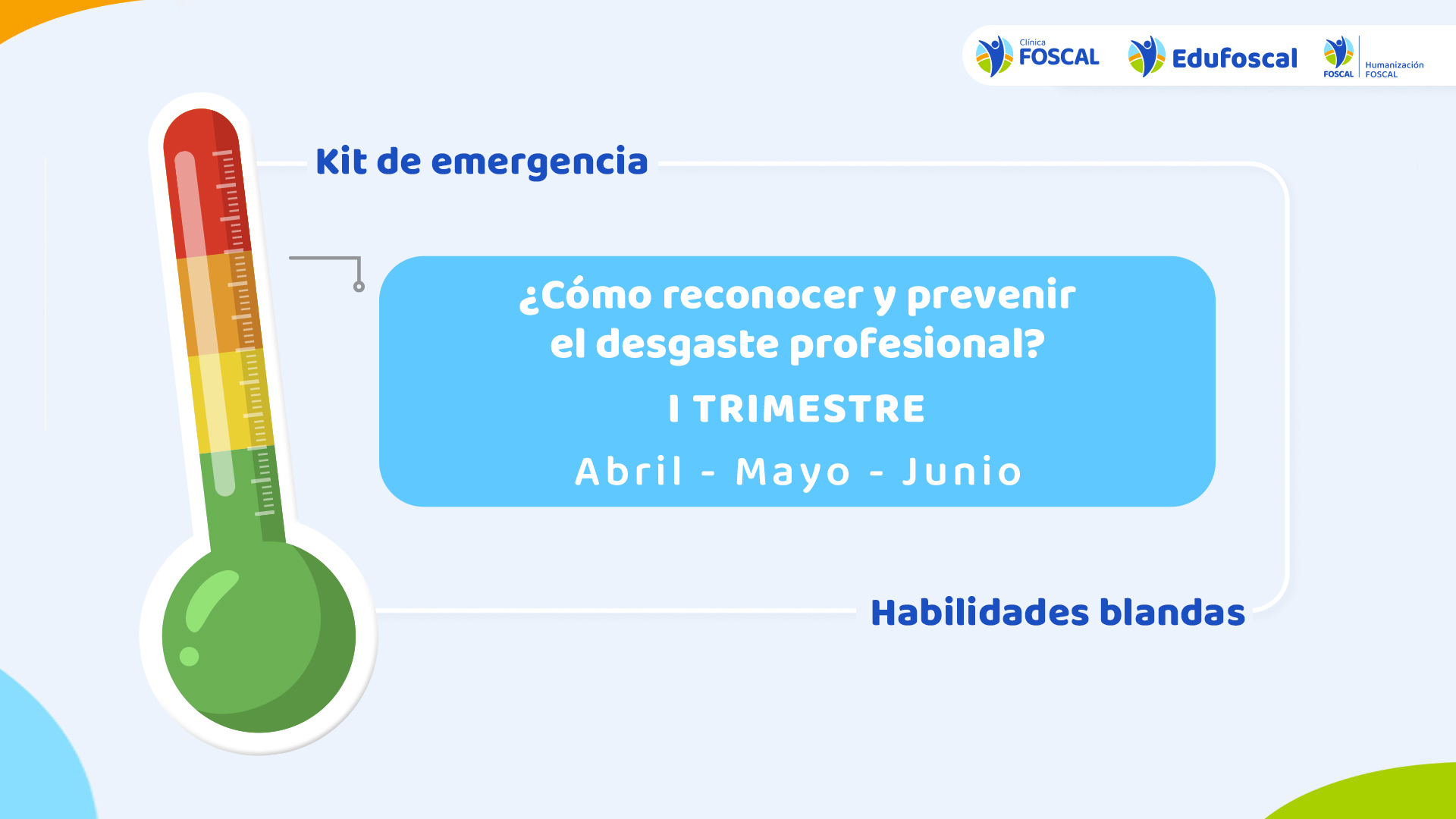 Clínica FOSCAL

Edufoscal

FOSCAL Humanización FOSCAL

Kit de emergencia

¿Cómo reconocer y prevenir el desgaste profesional?

I TRIMESTRE

Abril - Mayo - Junio

Habilidades blandas